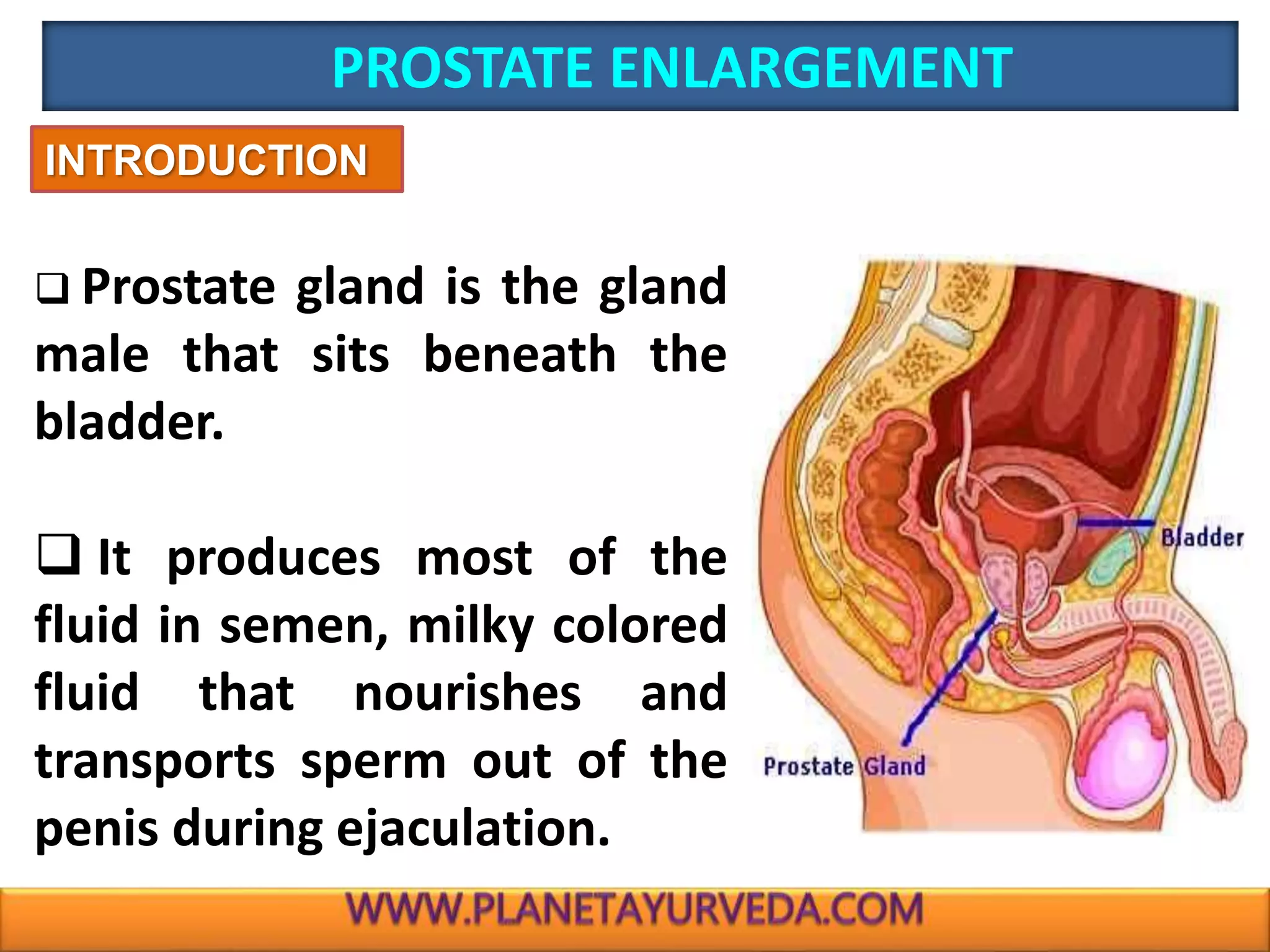 PROSTATE ENLARGEMENT

INTRODUCTION

❑ Prostate gland is the gland male that sits beneath the bladder.

❑ It produces most of the fluid in semen, milky colored fluid that nourishes and transports sperm out of the penis during ejaculation.

Bladder

Prostate Gland

WWW.PLANETAYURVEDA.COM